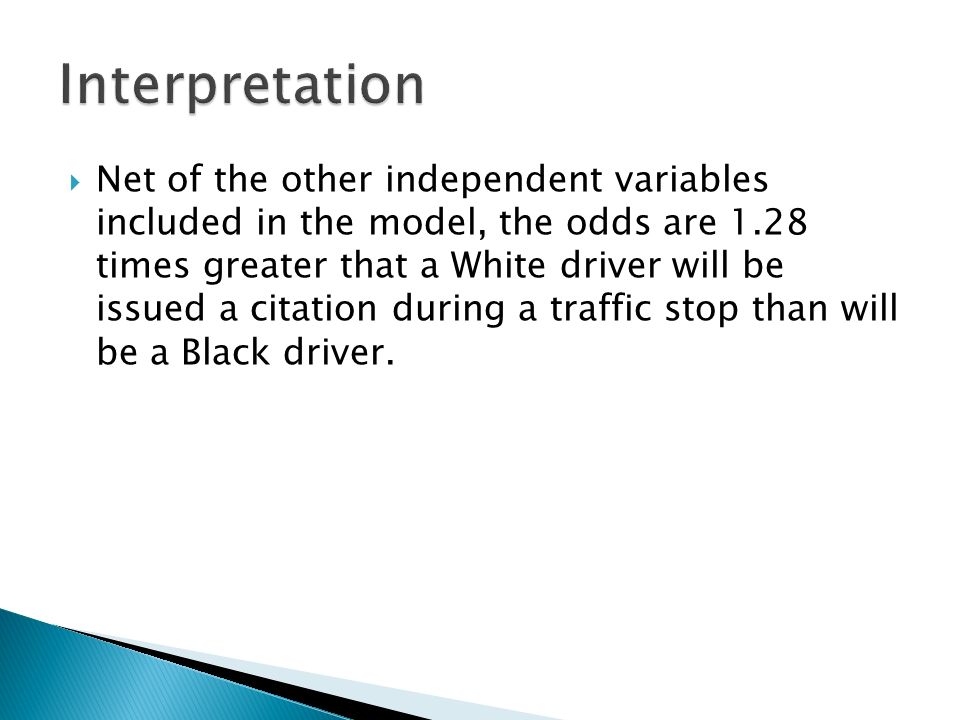 Interpretation

Net of the other independent variables included in the model, the odds are 1.28 times greater that a White driver will be issued a citation during a traffic stop than will be a Black driver.